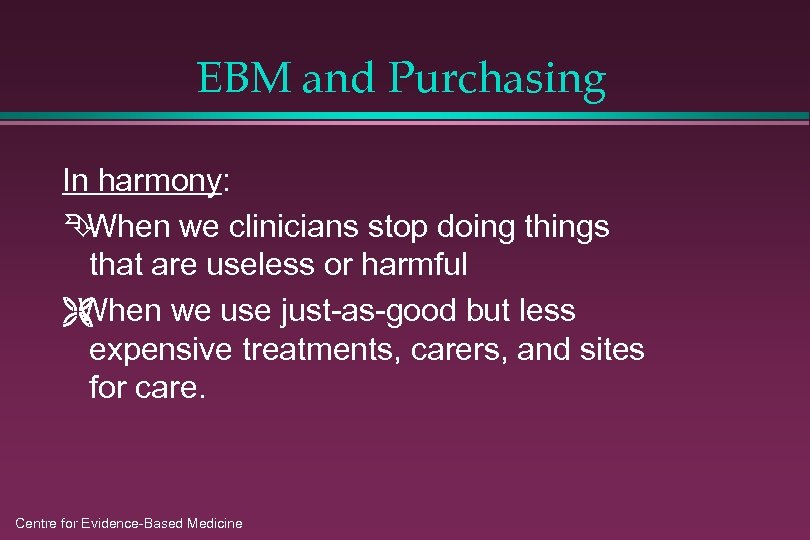 EBM and Purchasing

In harmony:

When we clinicians stop doing things that are useless or harmful

When we use just-as-good but less expensive treatments, carers, and sites for care.

Centre for Evidence-Based Medicine